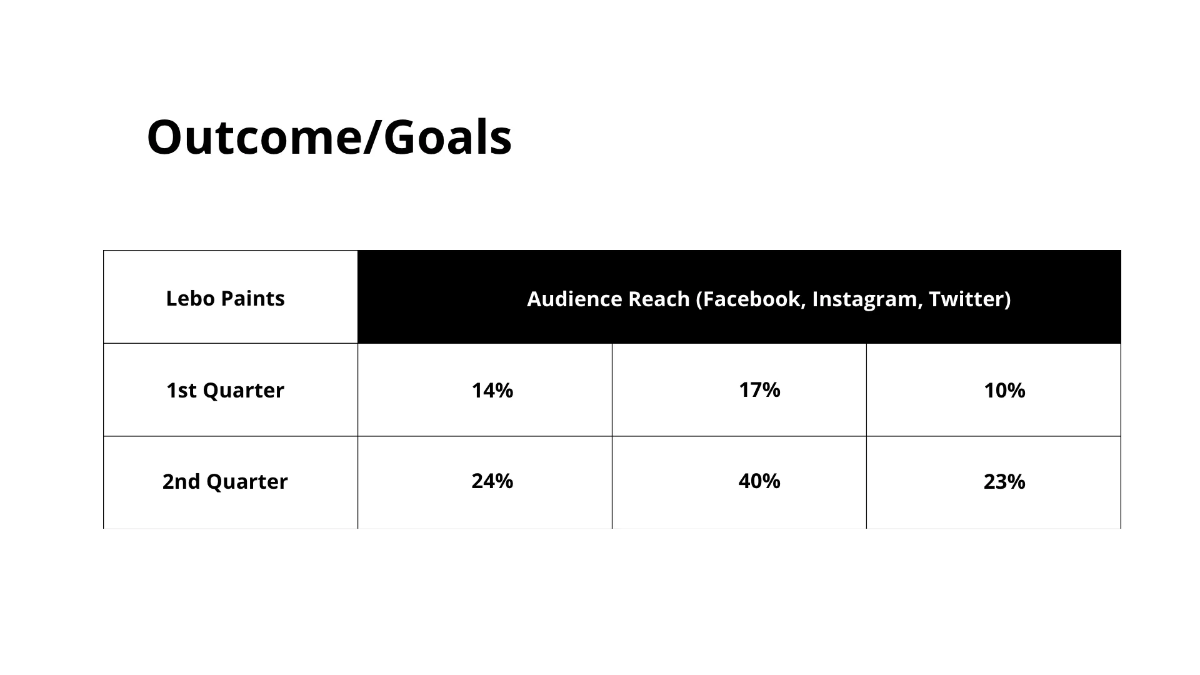 Outcome/Goals

| Lebo Paints | Audience Reach (Facebook, Instagram, Twitter) | | |
|---|---|---|---|
| 1st Quarter | 14% | 17% | 10% |
| 2nd Quarter | 24% | 40% | 23% |